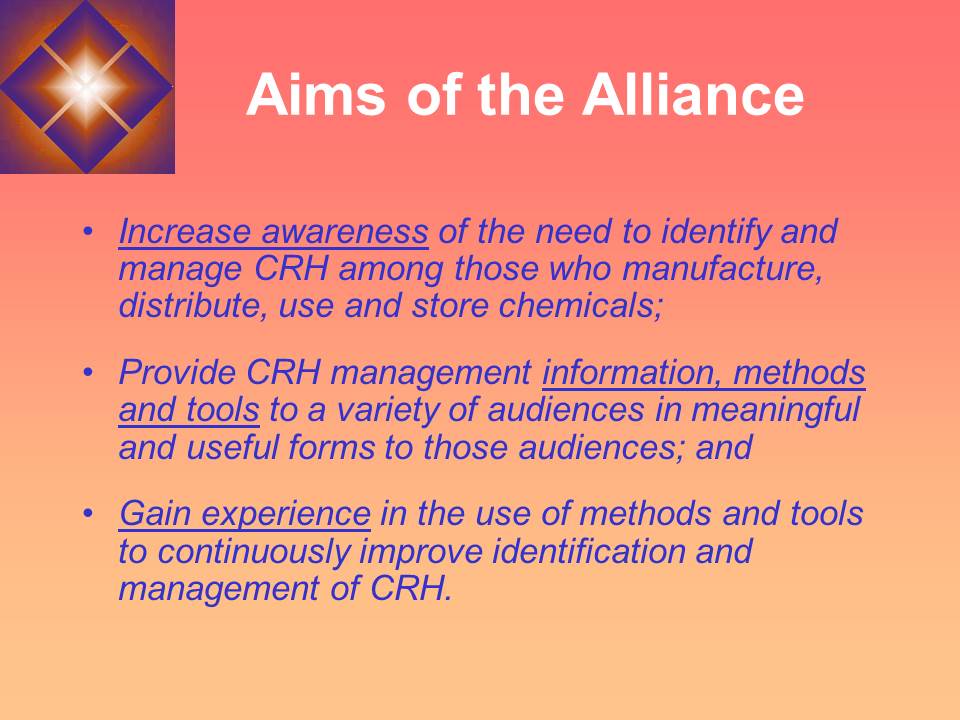 Aims of the Alliance

• Increase awareness of the need to identify and manage CRH among those who manufacture, distribute, use and store chemicals;

• Provide CRH management information, methods and tools to a variety of audiences in meaningful and useful forms to those audiences; and

• Gain experience in the use of methods and tools to continuously improve identification and management of CRH.